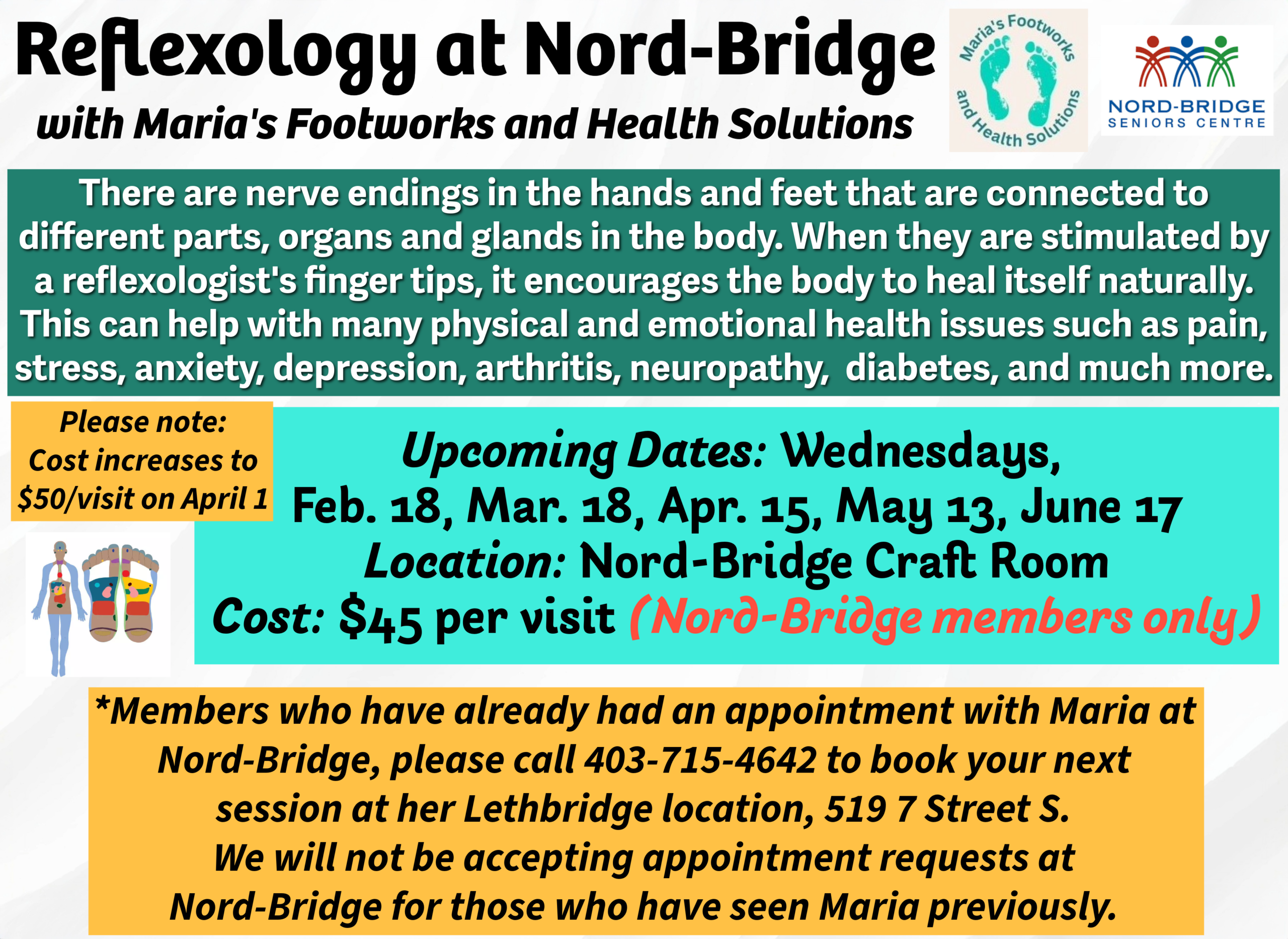 Reflexology at Nord-Bridge

with Maria's Footworks and Health Solutions

Maria's Footworks and Health Solutions

NORD-BRIDGE SENIORS CENTRE

There are nerve endings in the hands and feet that are connected to different parts, organs and glands in the body. When they are stimulated by a reflexologist's finger tips, it encourages the body to heal itself naturally. This can help with many physical and emotional health issues such as pain, stress, anxiety, depression, arthritis, neuropathy, diabetes, and much more.

Please note: Cost increases to $50/visit on April 1

Upcoming Dates: Wednesdays, Feb. 18, Mar. 18, Apr. 15, May 13, June 17
Location: Nord-Bridge Craft Room
Cost: $45 per visit (Nord-Bridge members only)

*Members who have already had an appointment with Maria at Nord-Bridge, please call 403-715-4642 to book your next session at her Lethbridge location, 519 7 Street S.
We will not be accepting appointment requests at Nord-Bridge for those who have seen Maria previously.